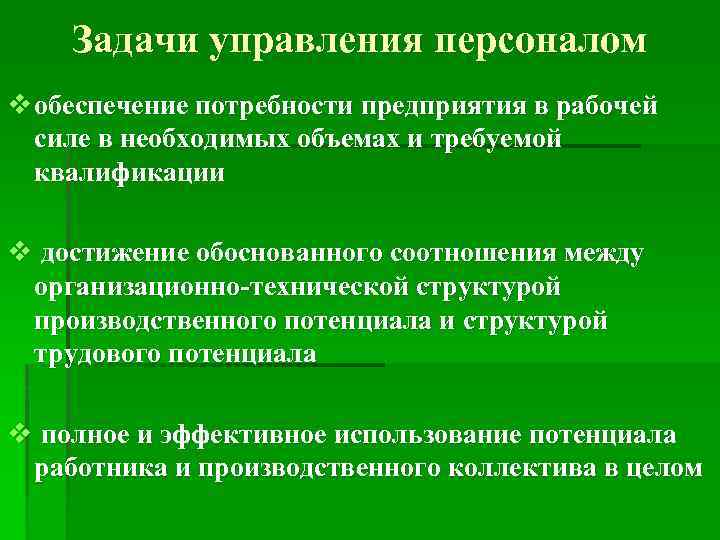 Задачи управления персоналом

❖ обеспечение потребности предприятия в рабочей силе в необходимых объемах и требуемой квалификации

❖ достижение обоснованного соотношения между организационно-технической структурой производственного потенциала и структурой трудового потенциала

❖ полное и эффективное использование потенциала работника и производственного коллектива в целом